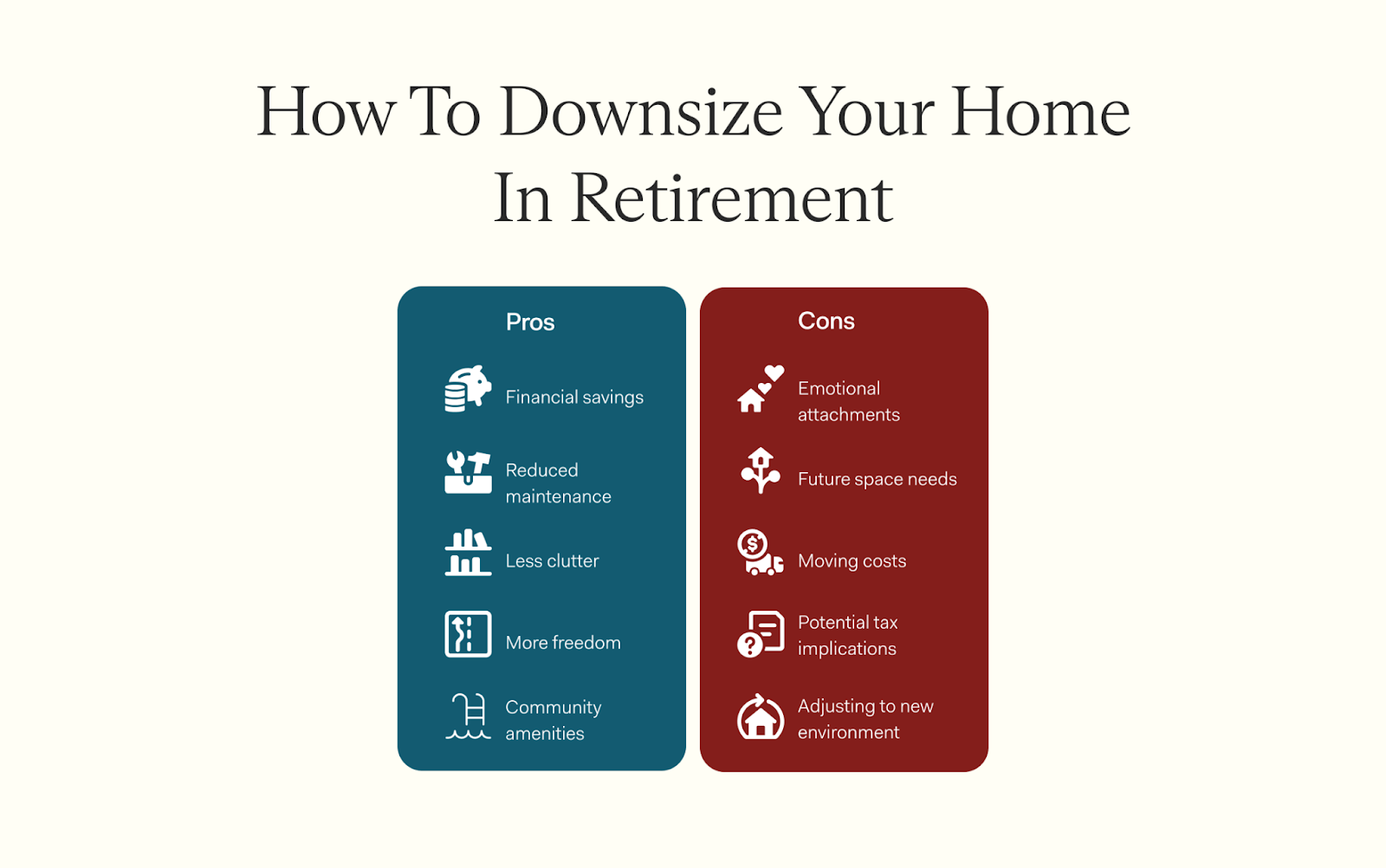 How To Downsize Your Home In Retirement

Pros

Financial savings

Reduced maintenance

Less clutter

More freedom

Community amenities

Cons

Emotional attachments

Future space needs

Moving costs

Potential tax implications

Adjusting to new environment